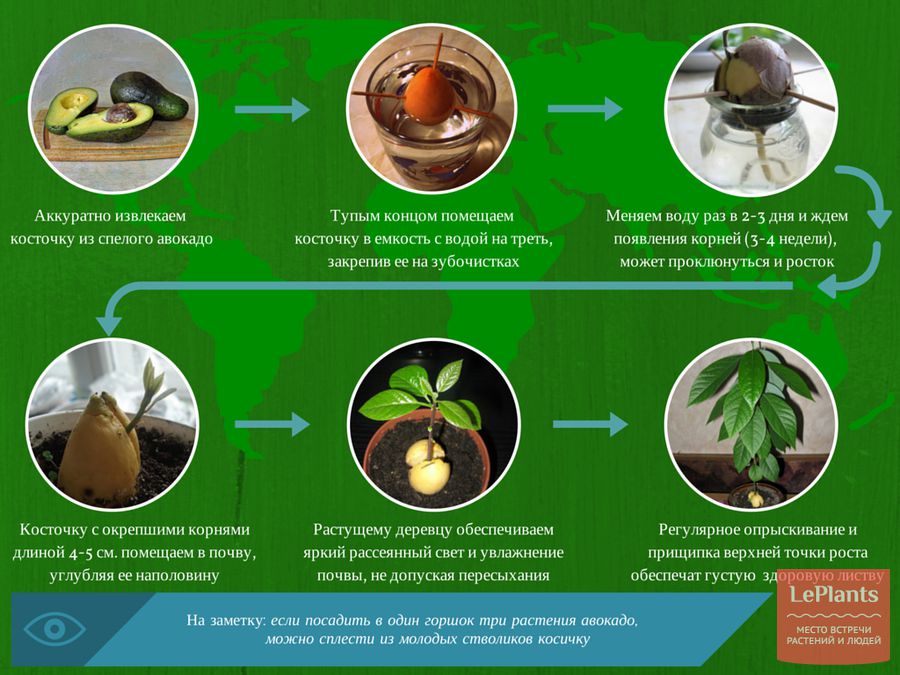 Аккуратно извлекаем косточку из спелого авокадо

Тупым концом помещаем косточку в емкость с водой на треть, закрепив ее на зубочистках

Меняем воду раз в 2-3 дня и ждем появления корней (3-4 недели), может проклюнуться и росток

Косточку с окрепшими корнями длиной 4-5 см. помещаем в почву, углубляя ее наполовину

Растущему деревцу обеспечиваем яркий рассеянный свет и увлажнение почвы, не допуская пересыхания

Регулярное опрыскивание и прищипка верхней точки роста обеспечат густую здоровую листву

На заметку: если посадить в один горшок три растения авокадо, можно сплести из молодых стволиков косичку

LePlants
МЕСТО ВСТРЕЧИ РАСТЕНИЙ И ЛЮДЕЙ